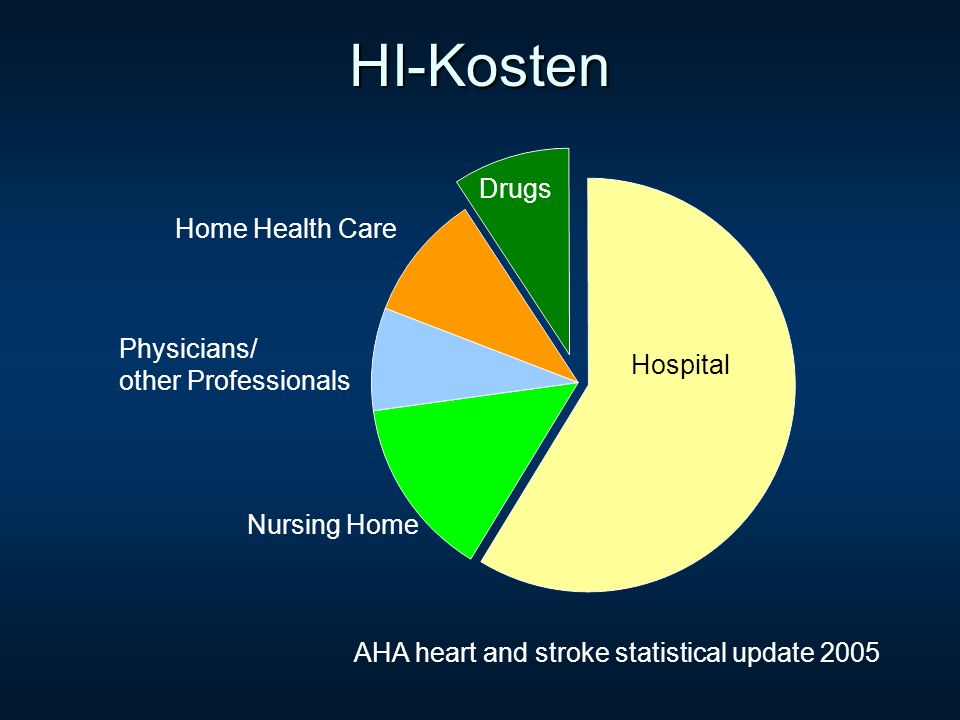 HI-Kosten

Drugs

Home Health Care

Physicians/
other Professionals

Hospital

Nursing Home

AHA heart and stroke statistical update 2005